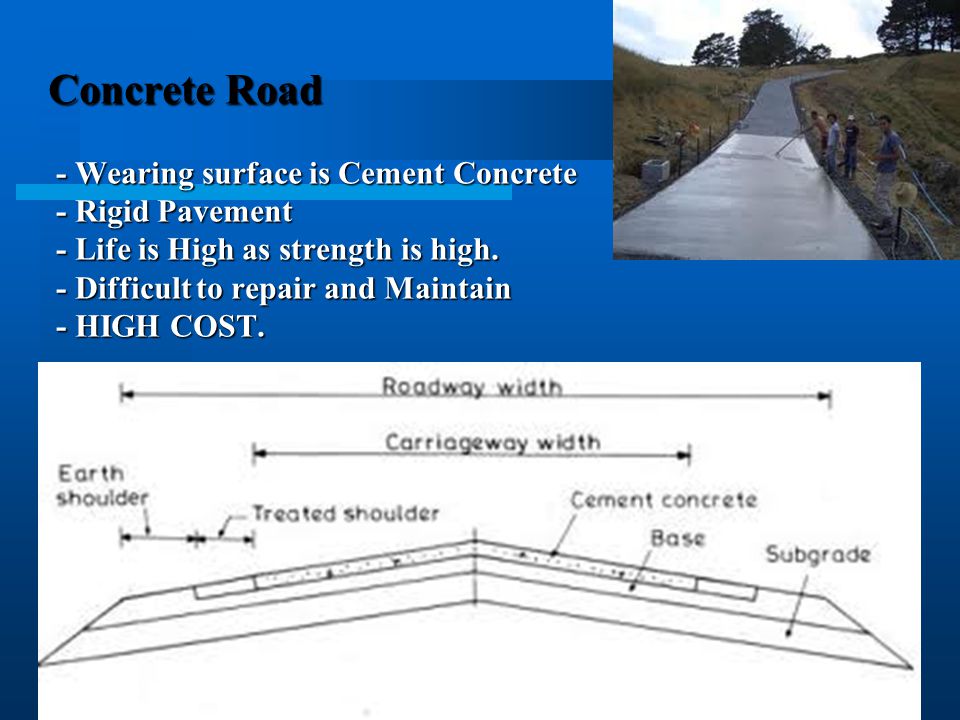 Concrete Road

- Wearing surface is Cement Concrete
- Rigid Pavement
- Life is High as strength is high.
- Difficult to repair and Maintain
- HIGH COST.

Roadway width

Carriageway width

Earth shoulder

Treated shoulder

Cement concrete

Base

Subgrade